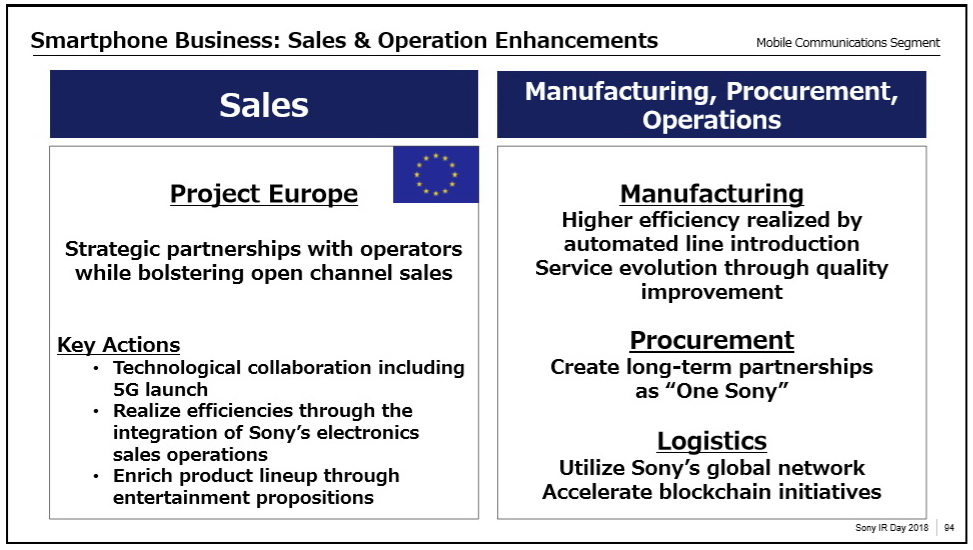 Smartphone Business: Sales & Operation Enhancements

Mobile Communications Segment

Sales

Project Europe

Strategic partnerships with operators while bolstering open channel sales

Key Actions
• Technological collaboration including 5G launch
• Realize efficiencies through the integration of Sony's electronics sales operations
• Enrich product lineup through entertainment propositions

Manufacturing, Procurement, Operations

Manufacturing
Higher efficiency realized by automated line introduction
Service evolution through quality improvement

Procurement
Create long-term partnerships as "One Sony"

Logistics
Utilize Sony's global network
Accelerate blockchain initiatives

Sony IR Day 2018 | 94